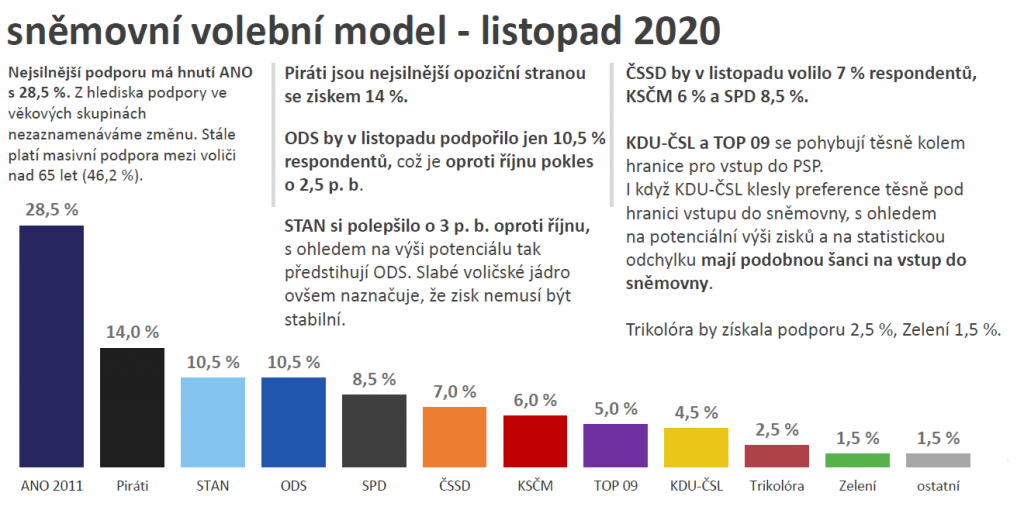 sněmovní volební model - listopad 2020

Nejsilnější podporu má hnutí ANO s 28,5 %. Z hlediska podpory ve věkových skupinách nezaznamenáváme změnu. Stále platí masivní podpora mezi voliči nad 65 let (46,2 %).

Piráti jsou nejsilnější opoziční stranou se ziskem 14 %.

ODS by v listopadu podpořilo jen 10,5 % respondentů, což je oproti říjnu pokles o 2,5 p. b.

STAN si polepšilo o 3 p. b. oproti říjnu, s ohledem na výši potenciálu tak předstihují ODS. Slabé voličské jádro ovšem naznačuje, že zisk nemusí být stabilní.

ČSSD by v listopadu volilo 7 % respondentů, KSČM 6 % a SPD 8,5 %.

KDU-ČSL a TOP 09 se pohybují těsně kolem hranice pro vstup do PSP.
I když KDU-ČSL klesly preference těsně pod hranici vstupu do sněmovny, s ohledem na potenciální výši zisků a na statistickou odchylku mají podobnou šanci na vstup do sněmovny.

Trikolóra by získala podporu 2,5 %, Zelení 1,5 %.

28,5 %
14,0 %
10,5 %
10,5 %
8,5 %
7,0 %
6,0 %
5,0 %
4,5 %
2,5 %
1,5 %
1,5 %

ANO 2011
Piráti
STAN
ODS
SPD
ČSSD
KSČM
TOP 09
KDU-ČSL
Trikolóra
Zelení
ostatní